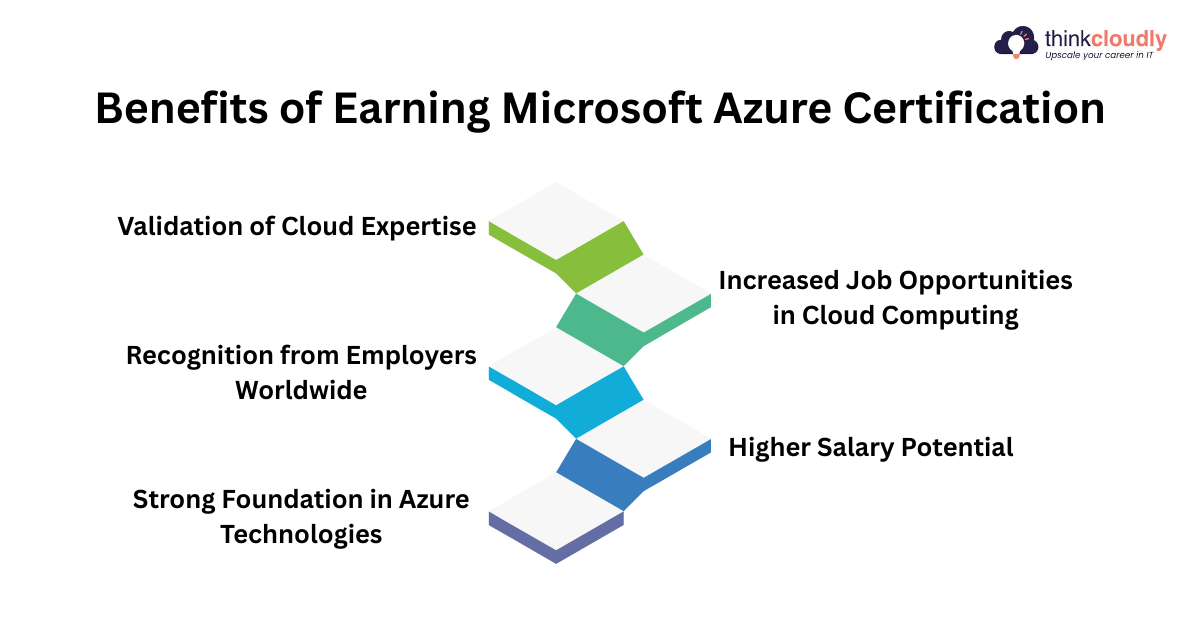 thinkcloudly
Upscale your career in IT

Benefits of Earning Microsoft Azure Certification

Validation of Cloud Expertise

Increased Job Opportunities in Cloud Computing

Recognition from Employers Worldwide

Higher Salary Potential

Strong Foundation in Azure Technologies